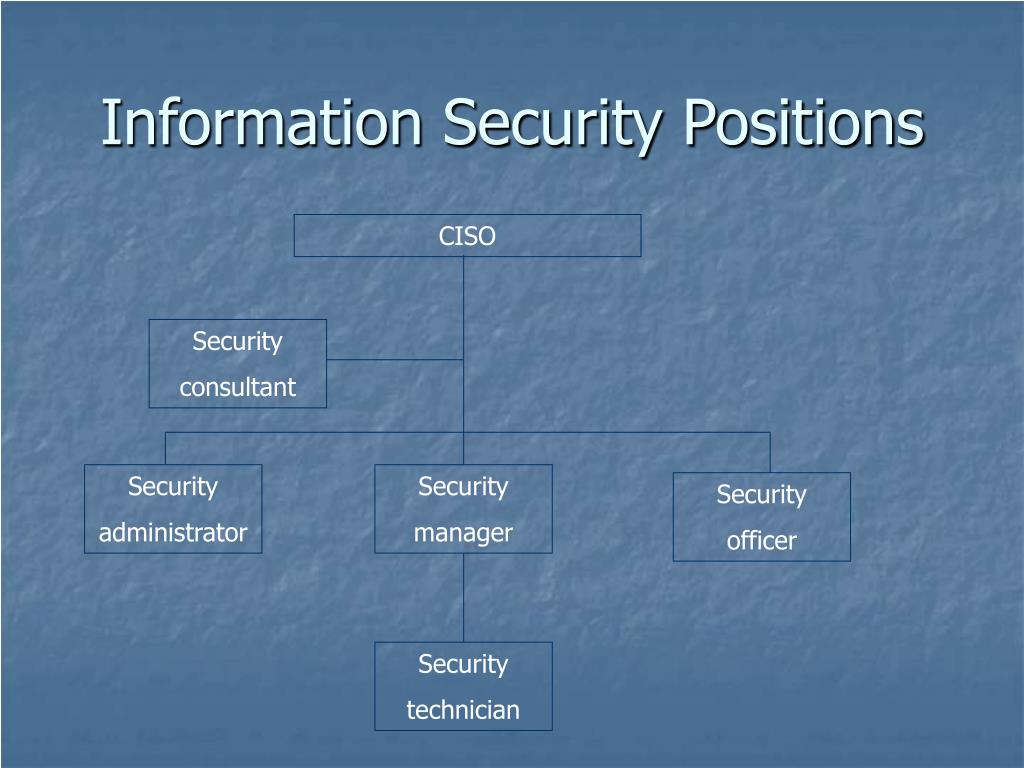 Information Security Positions

CISO

Security consultant

Security administrator

Security manager

Security officer

Security technician